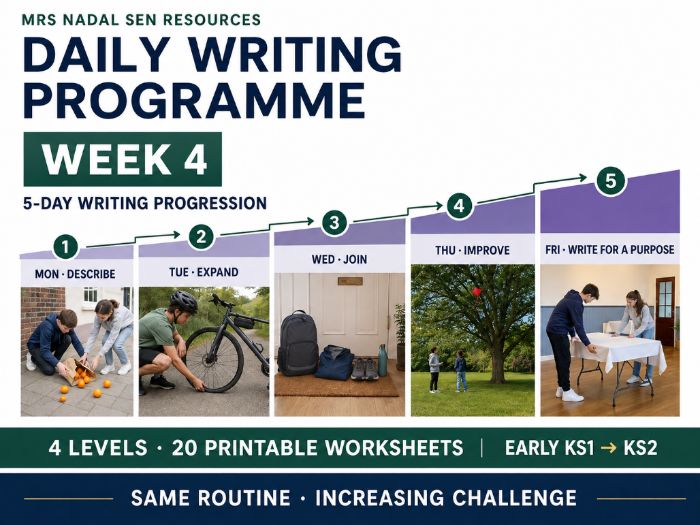 MRS NADAL SEN RESOURCES

DAILY WRITING PROGRAMME

WEEK 4

5-DAY WRITING PROGRESSION

1
MON · DESCRIBE

2
TUE · EXPAND

3
WED · JOIN

4
THU · IMPROVE

5
FRI · WRITE FOR A PURPOSE

4 LEVELS · 20 PRINTABLE WORKSHEETS | EARLY KS1 → KS2

SAME ROUTINE · INCREASING CHALLENGE